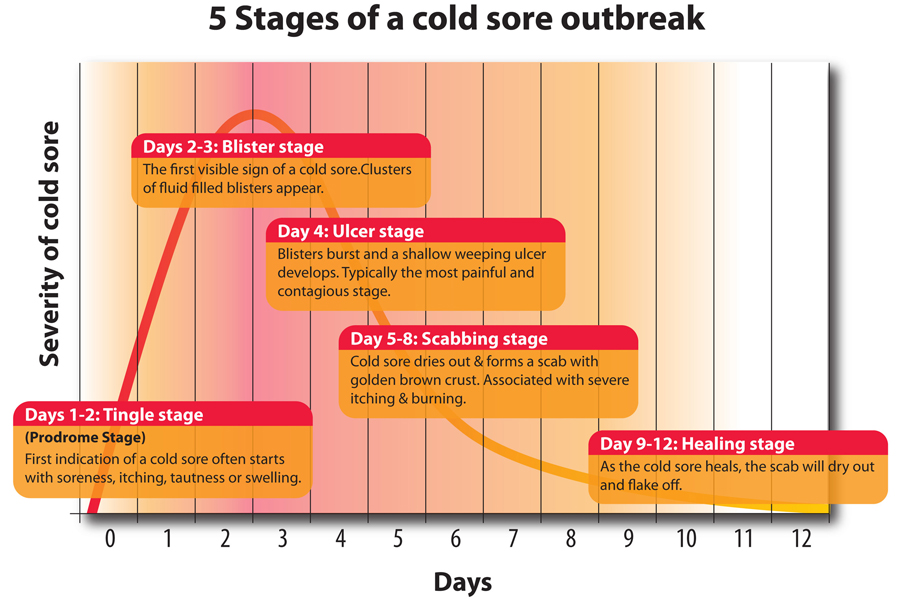 5 Stages of a cold sore outbreak

Severity of cold sore

Days 2-3: Blister stage
The first visible sign of a cold sore.Clusters of fluid filled blisters appear.

Day 4: Ulcer stage
Blisters burst and a shallow weeping ulcer develops. Typically the most painful and contagious stage.

Day 5-8: Scabbing stage
Cold sore dries out & forms a scab with golden brown crust. Associated with severe itching & burning.

Days 1-2: Tingle stage
(Prodrome Stage)
First indication of a cold sore often starts with soreness, itching, tautness or swelling.

Day 9-12: Healing stage
As the cold sore heals, the scab will dry out and flake off.

0 1 2 3 4 5 6 7 8 9 10 11 12

Days